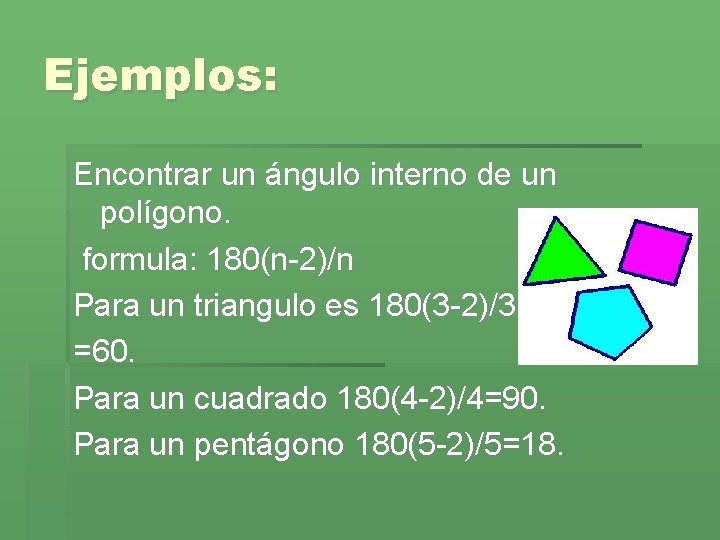 Ejemplos:

Encontrar un ángulo interno de un polígono.

formula: 180(n-2)/n

Para un triangulo es 180(3-2)/3 =60.

Para un cuadrado 180(4-2)/4=90.

Para un pentágono 180(5-2)/5=18.